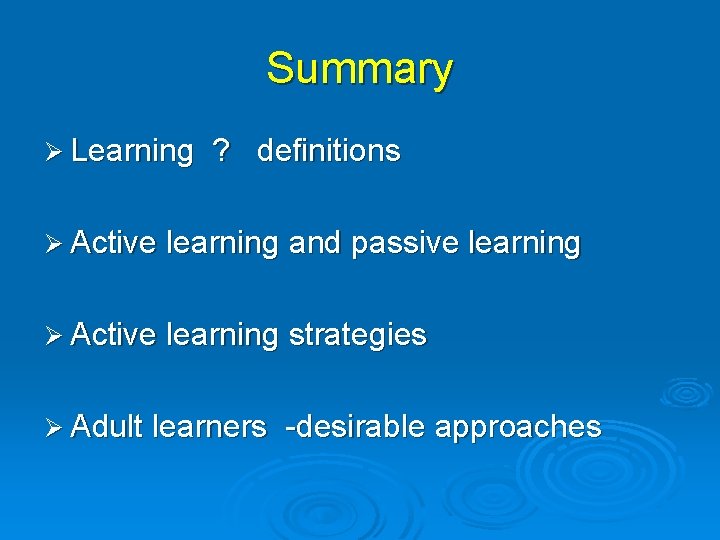 Summary

➢ Learning ? definitions

➢ Active learning and passive learning

➢ Active learning strategies

➢ Adult learners -desirable approaches